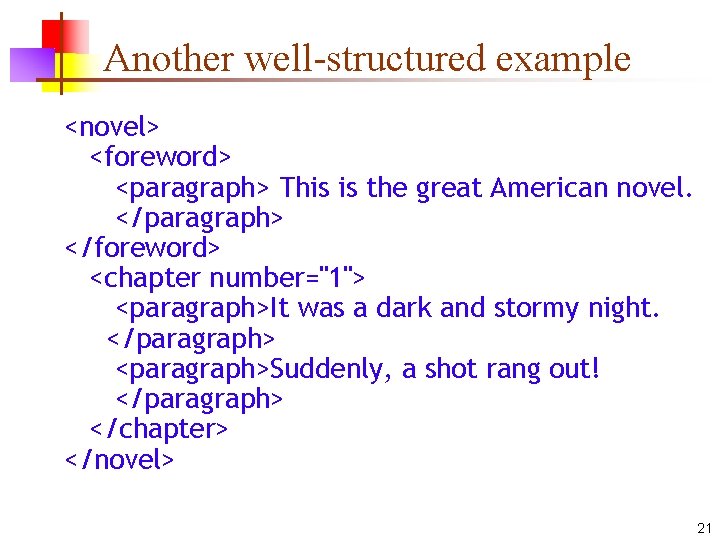 Another well-structured example

<novel>
<foreword>
<paragraph> This is the great American novel.
</paragraph>
</foreword>
<chapter number="1">
<paragraph>It was a dark and stormy night.
</paragraph>
<paragraph>Suddenly, a shot rang out!
</paragraph>
</chapter>
</novel>

21